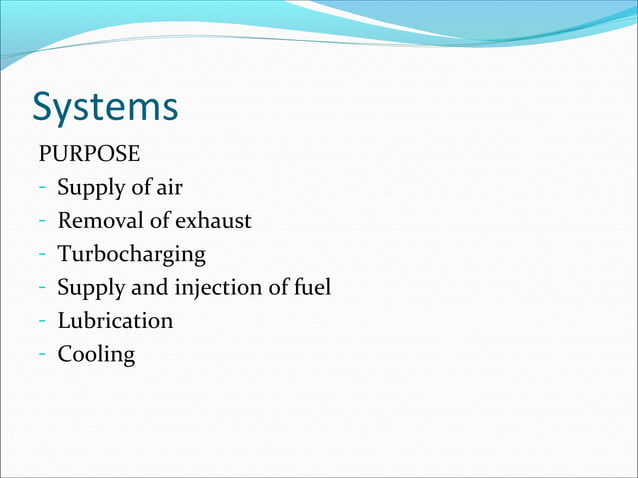 Systems

PURPOSE

- Supply of air
- Removal of exhaust
- Turbocharging
- Supply and injection of fuel
- Lubrication
- Cooling